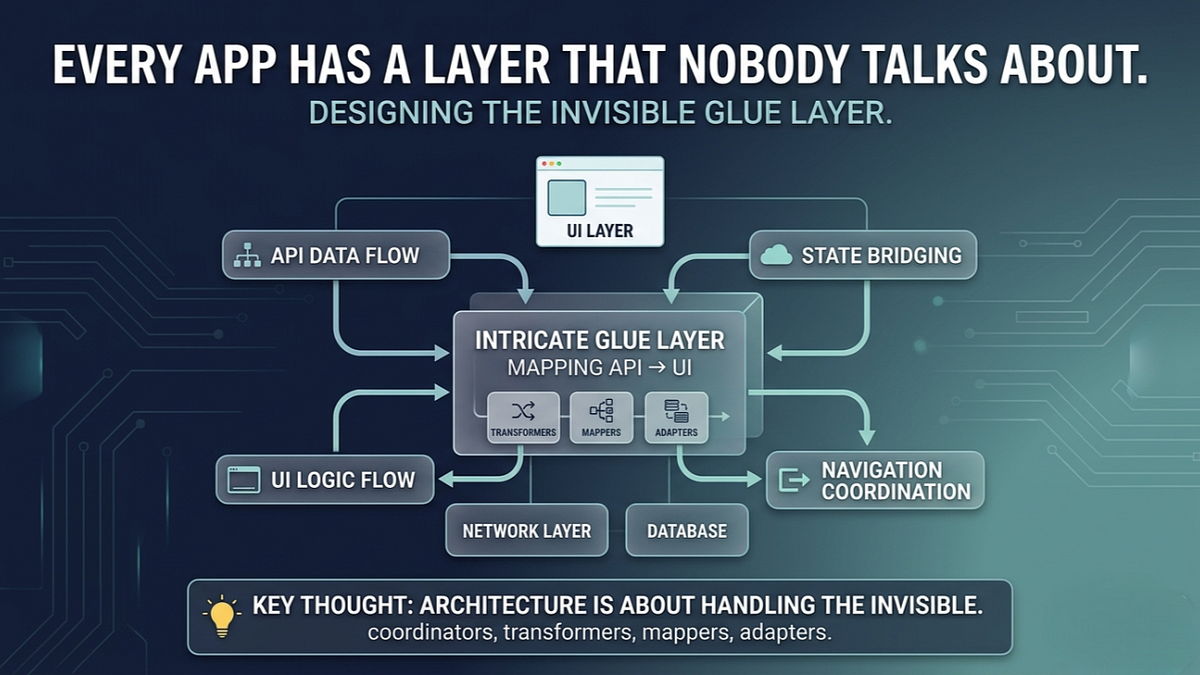 EVERY APP HAS A LAYER THAT NOBODY TALKS ABOUT.

DESIGNING THE INVISIBLE GLUE LAYER.

UI LAYER

API DATA FLOW

STATE BRIDGING

INTRICATE GLUE LAYER

MAPPING API → UI

TRANSFORMERS

MAPPERS

ADAPTERS

UI LOGIC FLOW

NAVIGATION COORDINATION

NETWORK LAYER

DATABASE

KEY THOUGHT: ARCHITECTURE IS ABOUT HANDLING THE INVISIBLE.

coordinators, transformers, mappers, adapters.